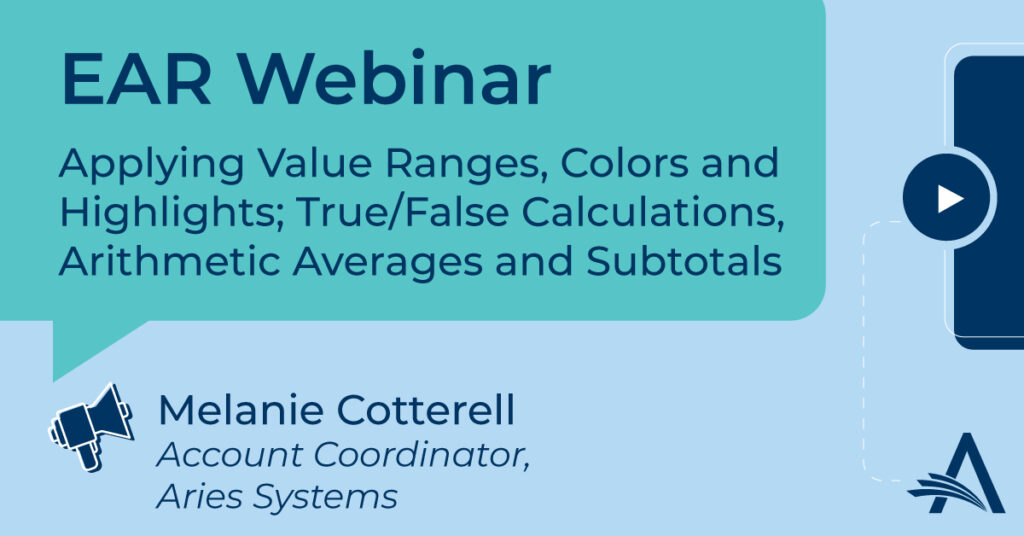 EAR Webinar

Applying Value Ranges, Colors and Highlights; True/False Calculations, Arithmetic Averages and Subtotals

Melanie Cotterell
Account Coordinator, Aries Systems